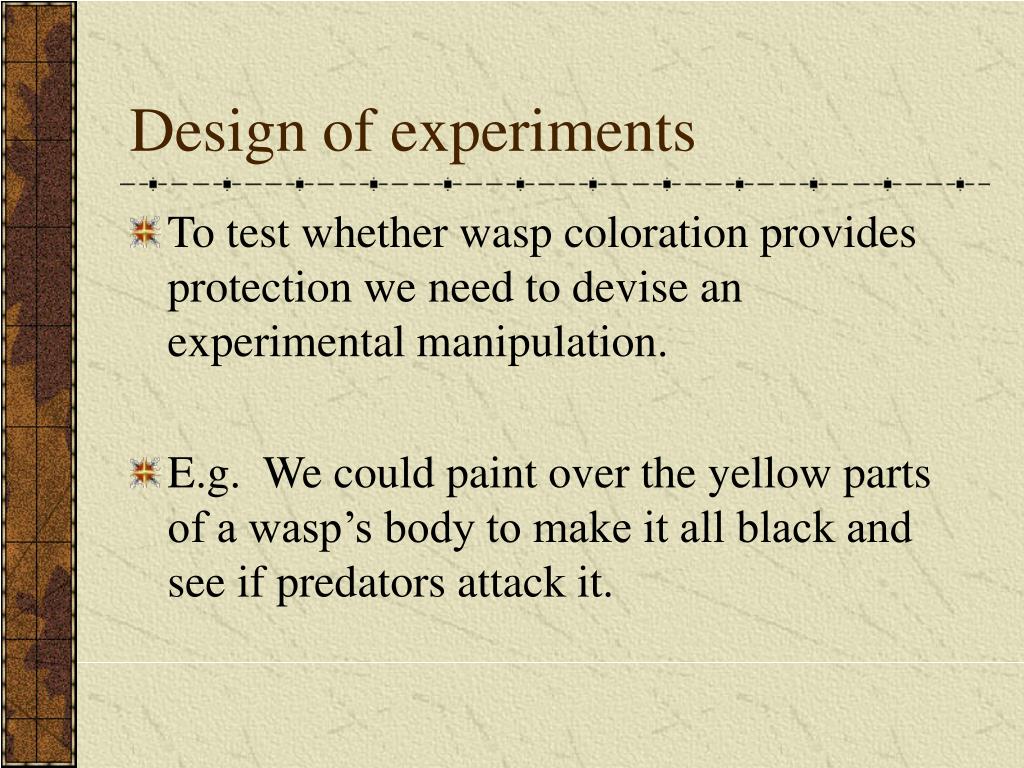 Design of experiments

To test whether wasp coloration provides protection we need to devise an experimental manipulation.

E.g.  We could paint over the yellow parts of a wasp’s body to make it all black and see if predators attack it.